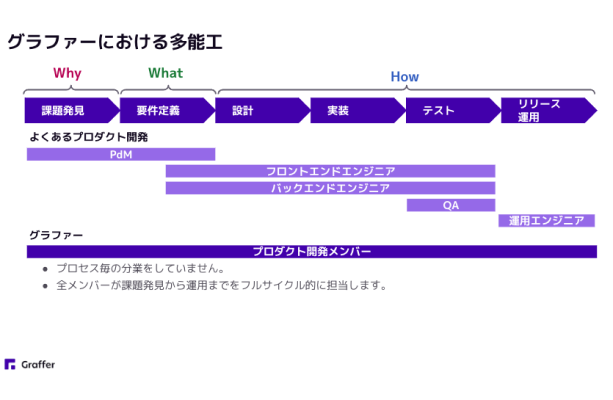 グラファーにおける多能工

Why

What

How

課題発見

要件定義

設計

実装

テスト

リリース
運用

よくあるプロダクト開発

PdM

フロントエンドエンジニア

バックエンドエンジニア

QA

運用エンジニア

グラファー

プロダクト開発メンバー

● プロセス毎の分業をしていません。

● 全メンバーが課題発見から運用までをフルサイクル的に担当します。

Graffer